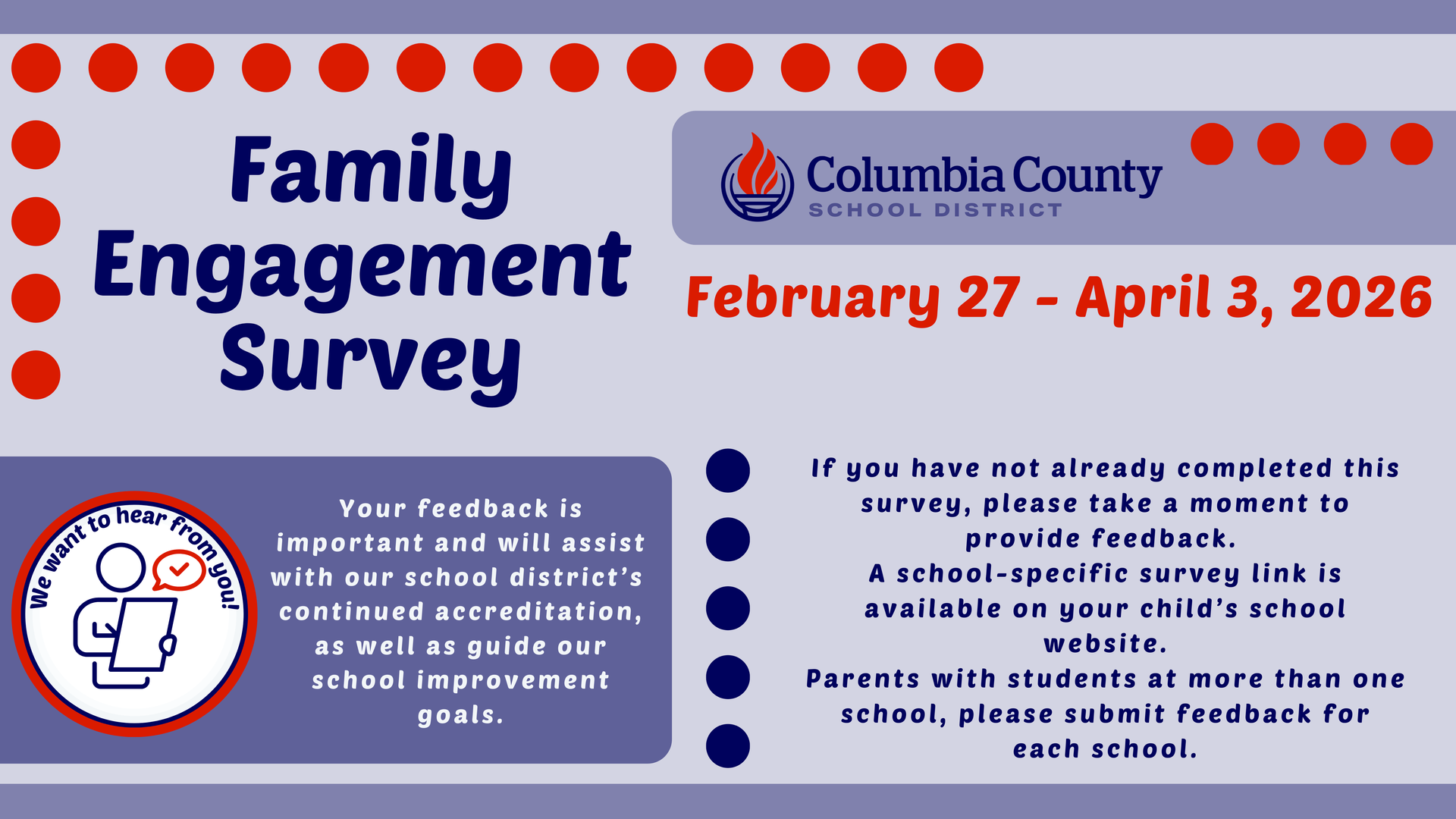 Family Engagement Survey

Columbia County
SCHOOL DISTRICT

February 27 - April 3, 2026

We want to hear from you!

Your feedback is important and will assist with our school district's continued accreditation, as well as guide our school improvement goals.

If you have not already completed this survey, please take a moment to provide feedback.
A school-specific survey link is available on your child's school website.
Parents with students at more than one school, please submit feedback for each school.